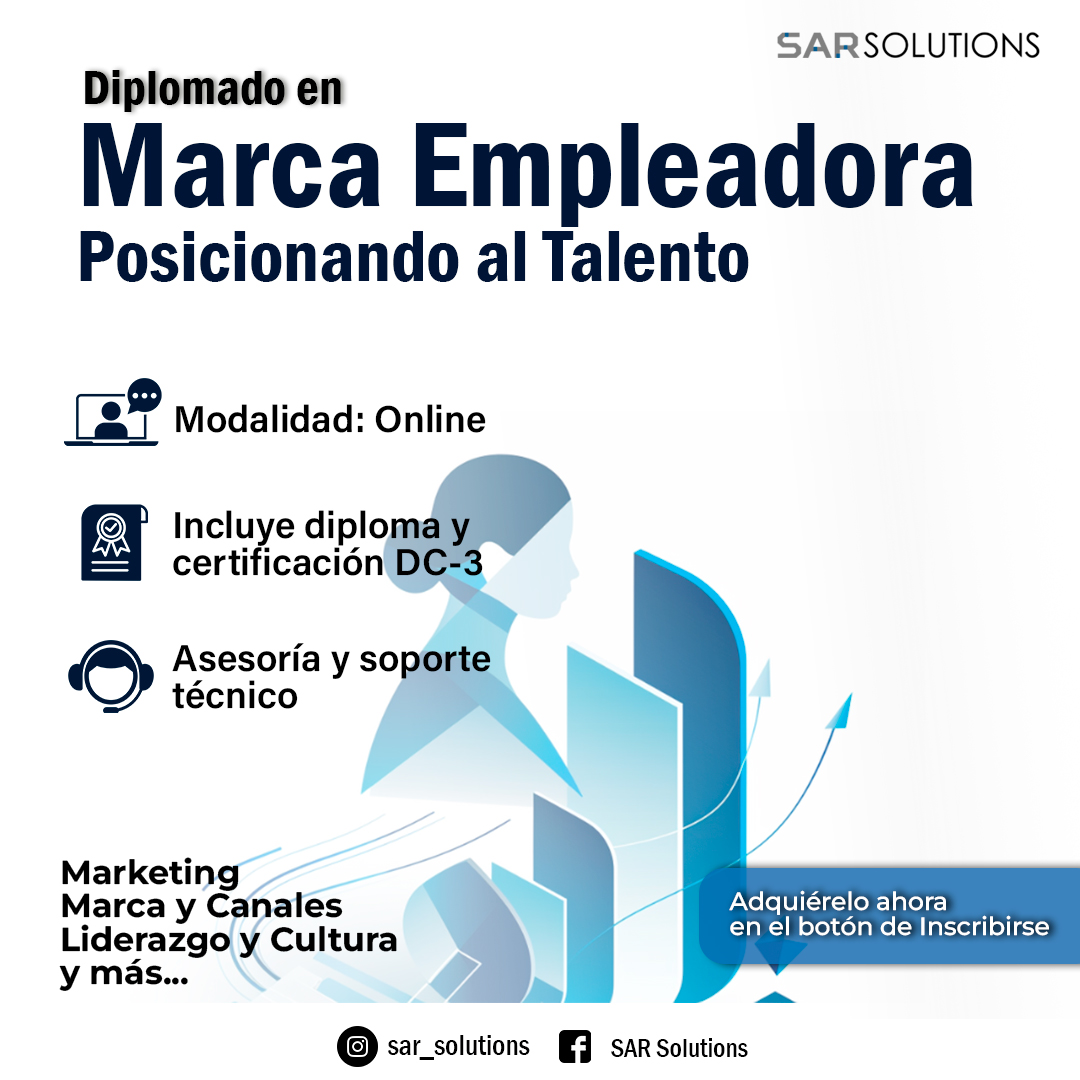 SAR SOLUTIONS

Diplomado en
Marca Empleadora
Posicionando al Talento

Modalidad: Online

Incluye diploma y certificación DC-3

Asesoría y soporte técnico

Marketing
Marca y Canales
Liderazgo y Cultura
y más...

Adquiérelo ahora
en el botón de Inscribirse

sar_solutions
SAR Solutions